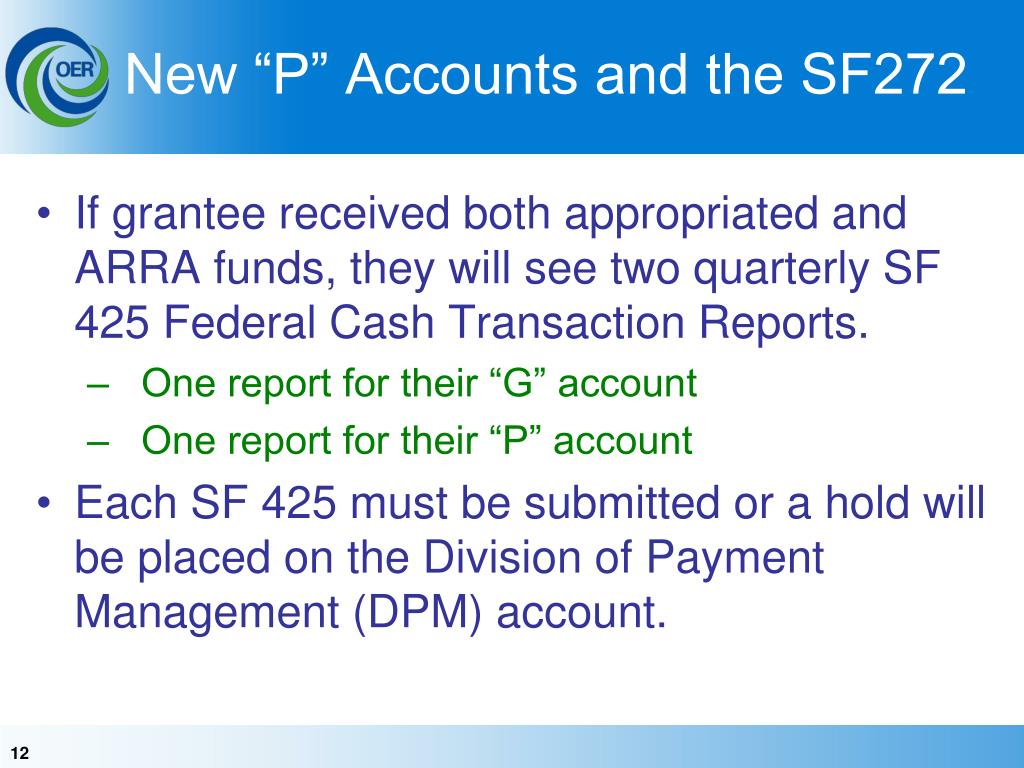 OER

New “P” Accounts and the SF272

• If grantee received both appropriated and ARRA funds, they will see two quarterly SF 425 Federal Cash Transaction Reports.
– One report for their “G” account
– One report for their “P” account
• Each SF 425 must be submitted or a hold will be placed on the Division of Payment Management (DPM) account.

12